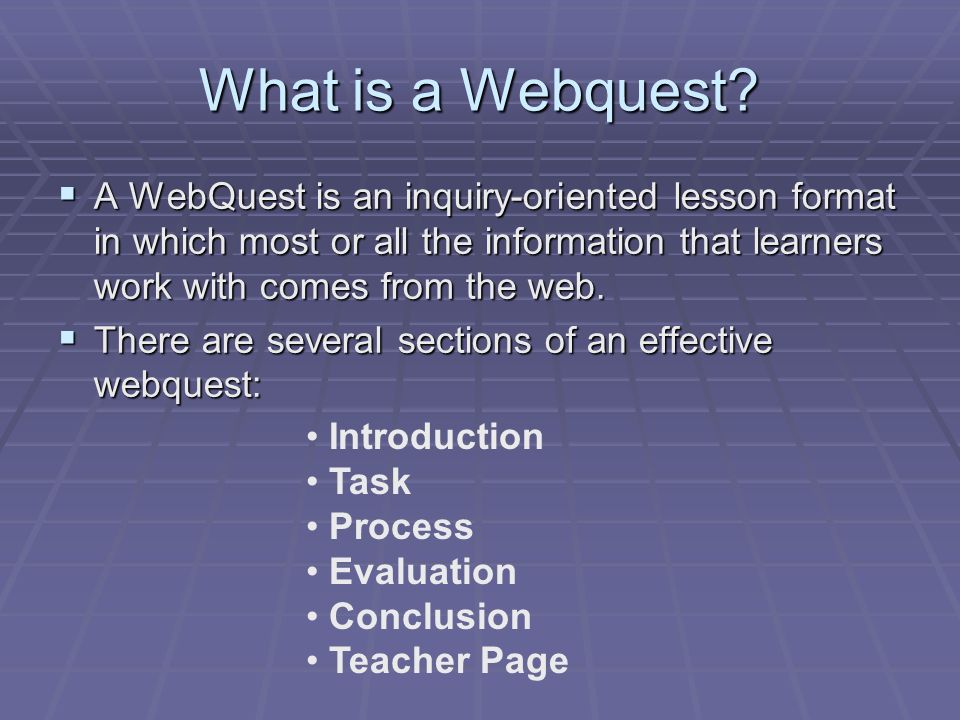 What is a Webquest?

▪ A WebQuest is an inquiry-oriented lesson format in which most or all the information that learners work with comes from the web.

▪ There are several sections of an effective webquest:

• Introduction
• Task
• Process
• Evaluation
• Conclusion
• Teacher Page